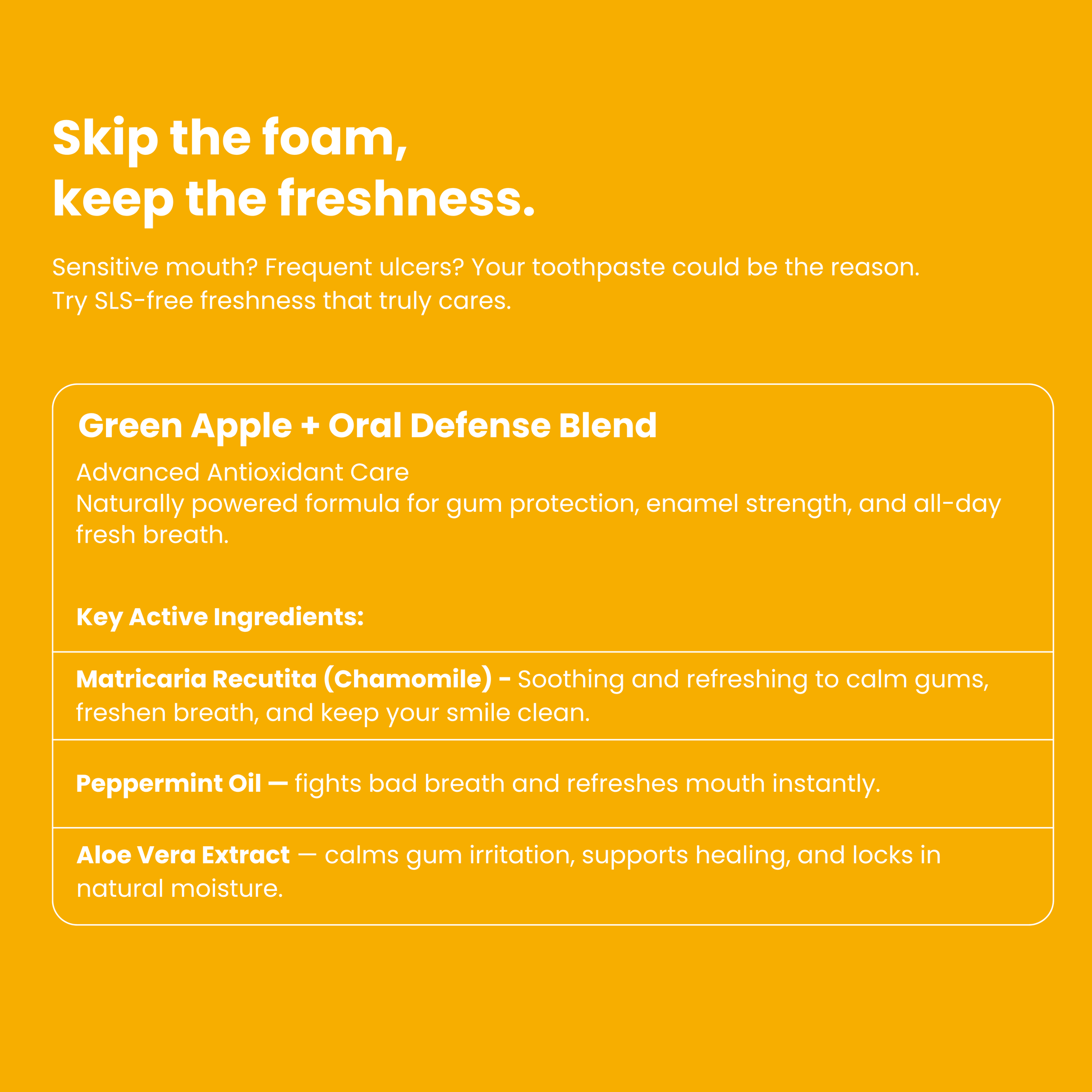 Skip the foam,
keep the freshness.

Sensitive mouth? Frequent ulcers? Your toothpaste could be the reason.
Try SLS-free freshness that truly cares.

Green Apple + Oral Defense Blend

Advanced Antioxidant Care
Naturally powered formula for gum protection, enamel strength, and all-day fresh breath.

Key Active Ingredients:

Matricaria Recutita (Chamomile) - Soothing and refreshing to calm gums, freshen breath, and keep your smile clean.

Peppermint Oil — fights bad breath and refreshes mouth instantly.

Aloe Vera Extract — calms gum irritation, supports healing, and locks in natural moisture.